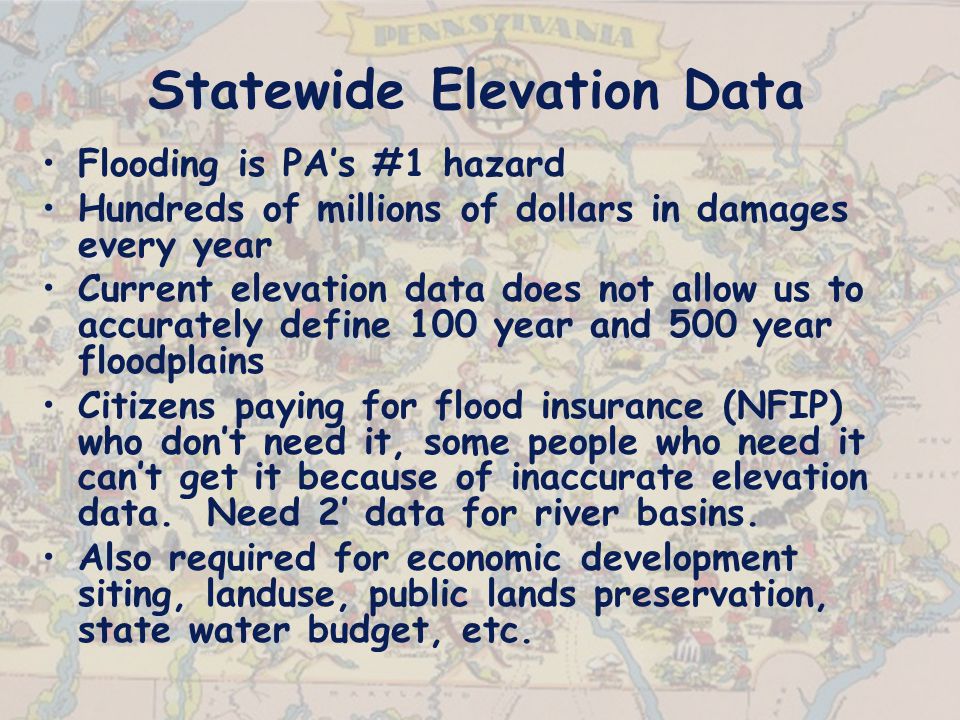 PENNSYLVANIA

Statewide Elevation Data

• Flooding is PA's #1 hazard
• Hundreds of millions of dollars in damages every year
• Current elevation data does not allow us to accurately define 100 year and 500 year floodplains
• Citizens paying for flood insurance (NFIP) who don't need it, some people who need it can't get it because of inaccurate elevation data. Need 2' data for river basins.
• Also required for economic development siting, landuse, public lands preservation, state water budget, etc.